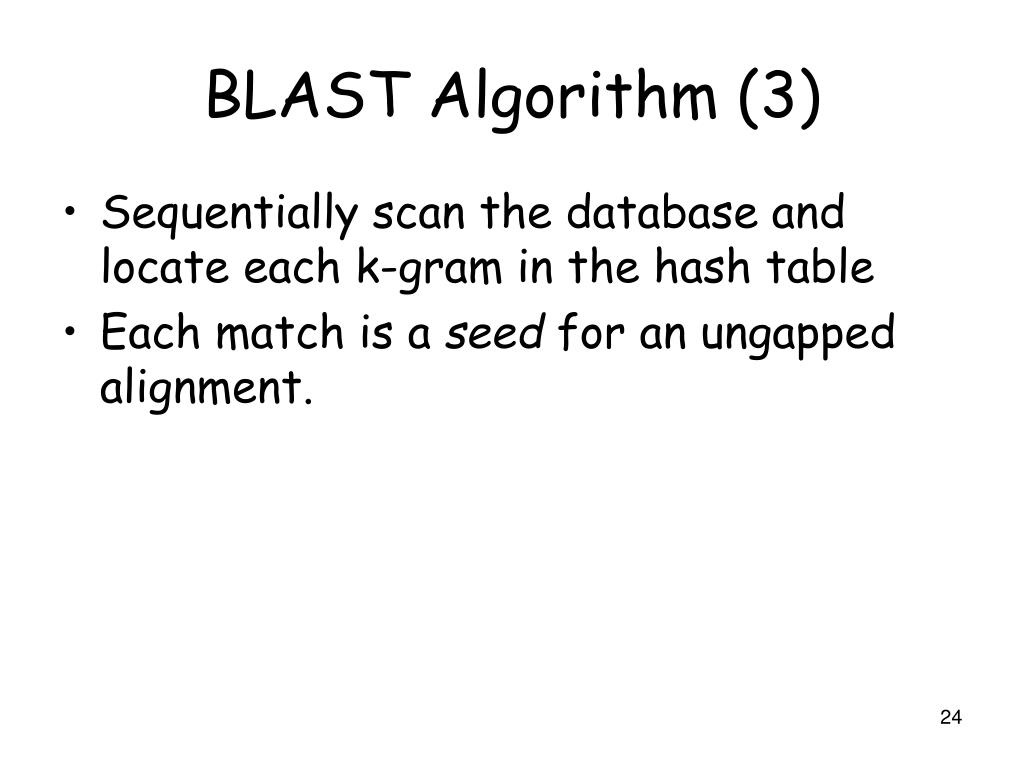 BLAST Algorithm (3)

• Sequentially scan the database and locate each k-gram in the hash table
• Each match is a seed for an ungapped alignment.

24